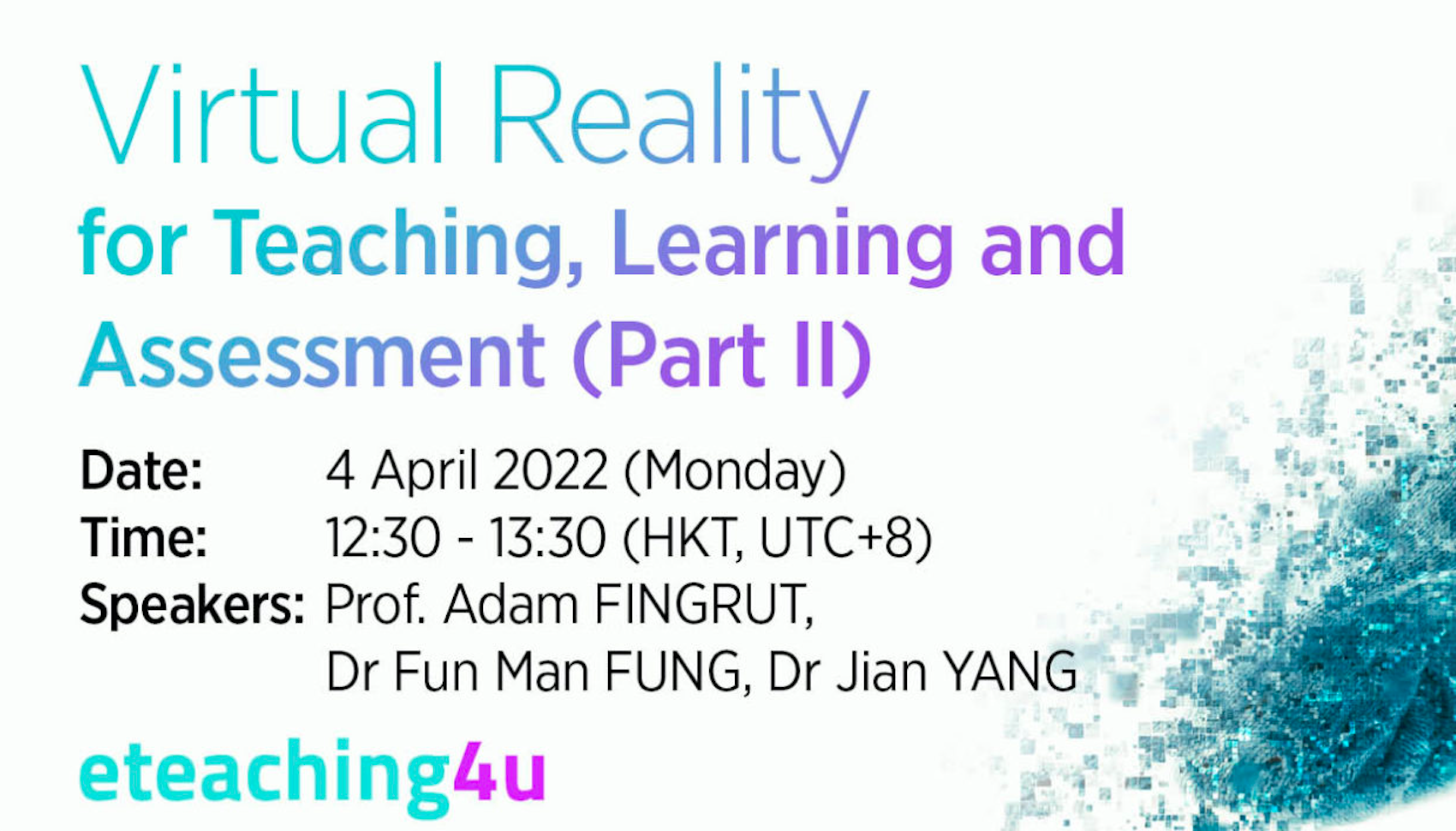 Virtual Reality
for Teaching, Learning and Assessment (Part II)

Date: 4 April 2022 (Monday)
Time: 12:30 - 13:30 (HKT, UTC+8)
Speakers: Prof. Adam FINGRUT, Dr Fun Man FUNG, Dr Jian YANG

eteaching4u